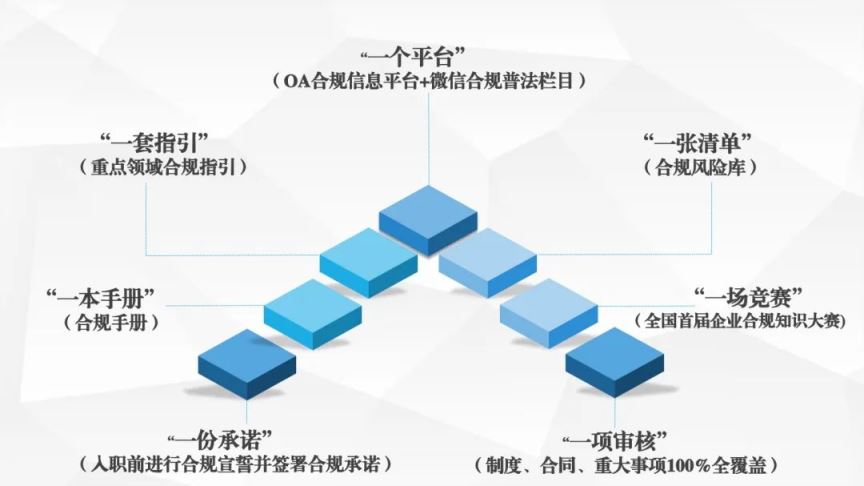 “一个平台”
（OA合规信息平台+微信合规普法栏目）

“一套指引”
（重点领域合规指引）

“一张清单”
（合规风险库）

“一本手册”
（合规手册）

“一场竞赛”
（全国首届企业合规知识大赛）

“一份承诺”
（入职前进行合规宣誓并签署合规承诺）

“一项审核”
（制度、合同、重大事项100%全覆盖）